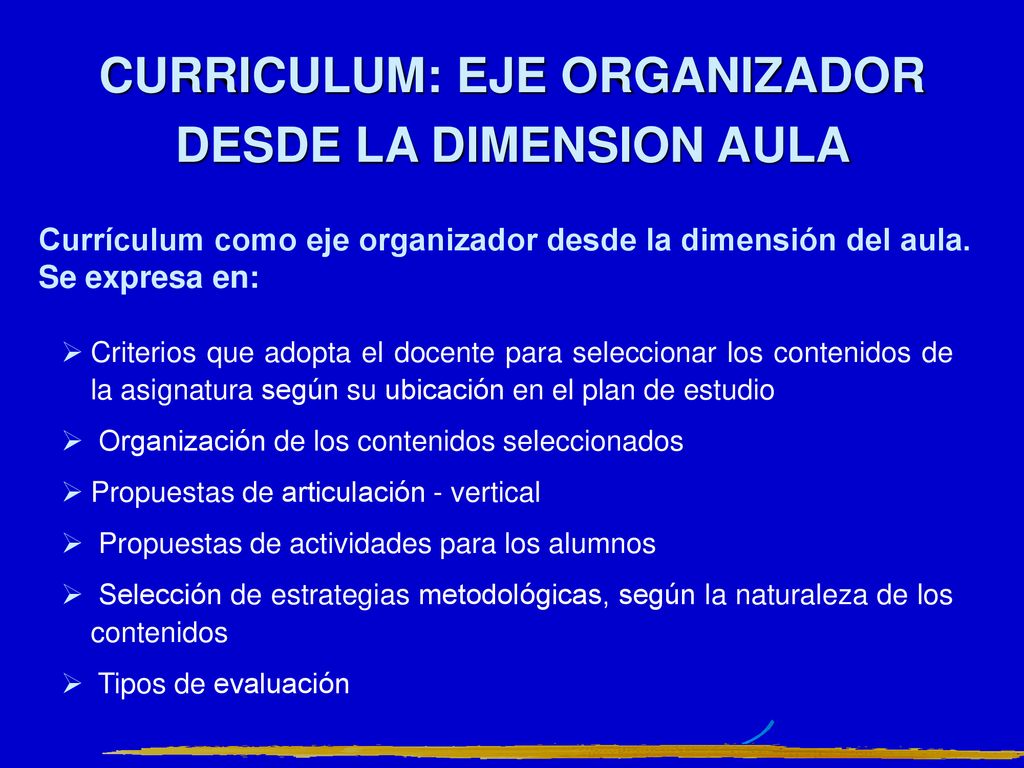 CURRICULUM: EJE ORGANIZADOR DESDE LA DIMENSION AULA

Currículum como eje organizador desde la dimensión del aula. Se expresa en:

➢ Criterios que adopta el docente para seleccionar los contenidos de la asignatura según su ubicación en el plan de estudio

➢ Organización de los contenidos seleccionados

➢ Propuestas de articulación - vertical

➢ Propuestas de actividades para los alumnos

➢ Selección de estrategias metodológicas, según la naturaleza de los contenidos

➢ Tipos de evaluación